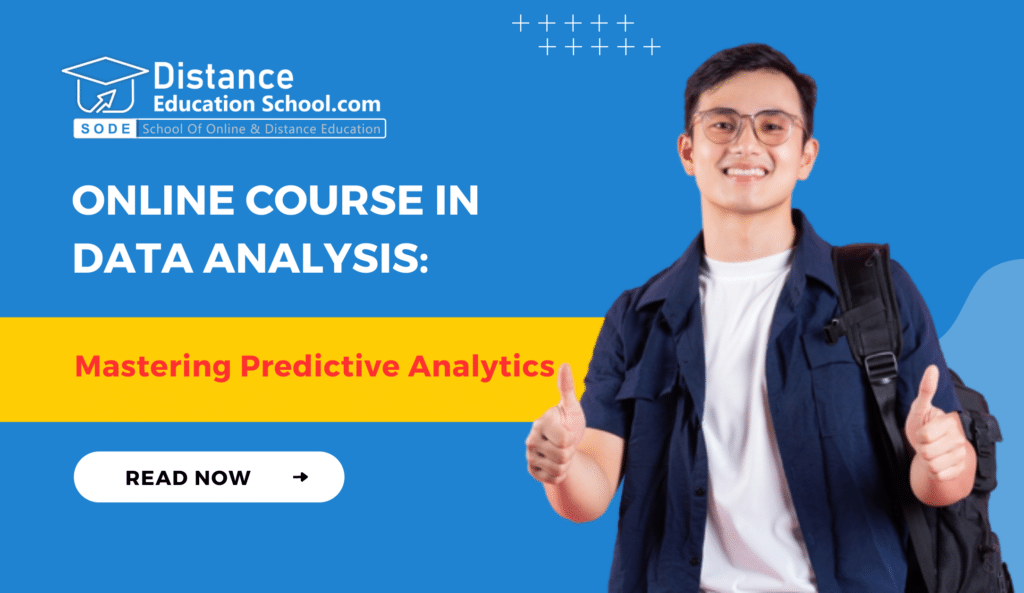 Distance Education School.com
SODE School Of Online & Distance Education

ONLINE COURSE IN DATA ANALYSIS:

Mastering Predictive Analytics

READ NOW →